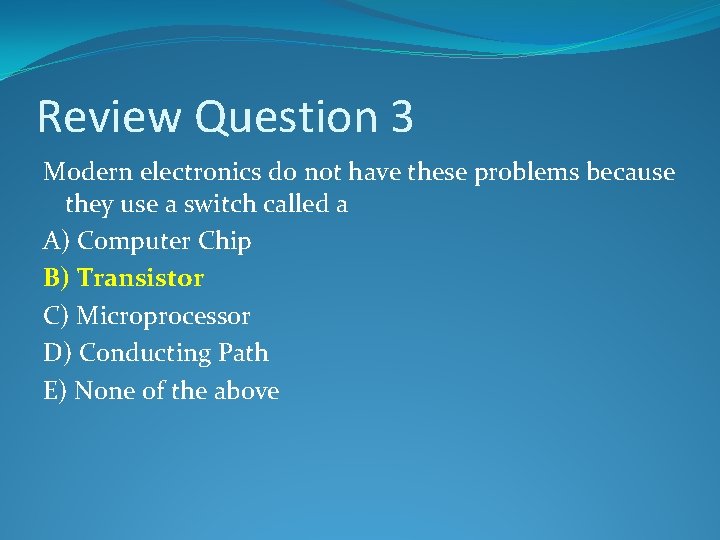 Review Question 3

Modern electronics do not have these problems because they use a switch called a

A) Computer Chip

B) Transistor

C) Microprocessor

D) Conducting Path

E) None of the above